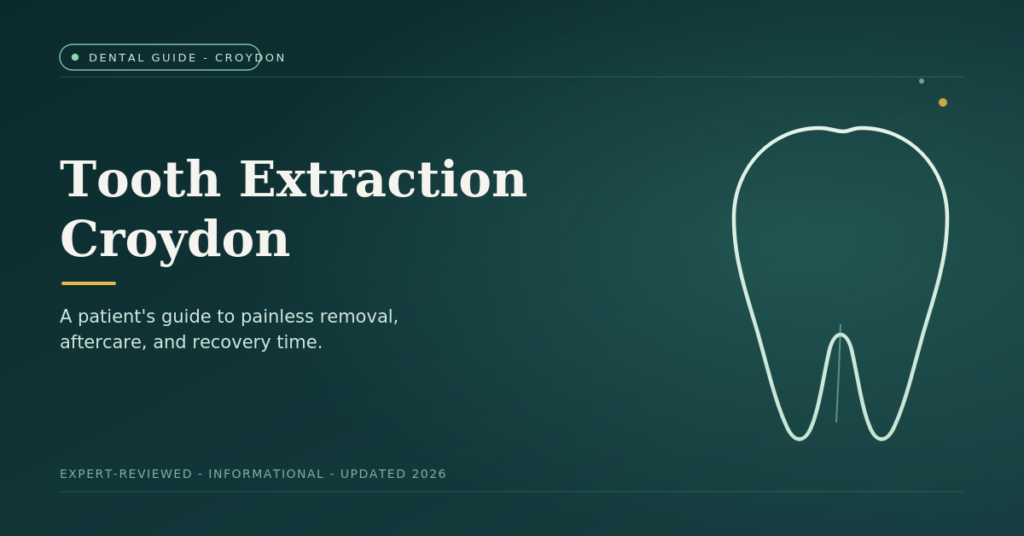 DENTAL GUIDE - CROYDON

Tooth Extraction Croydon

A patient's guide to painless removal, aftercare, and recovery time.

EXPERT-REVIEWED - INFORMATIONAL - UPDATED 2026